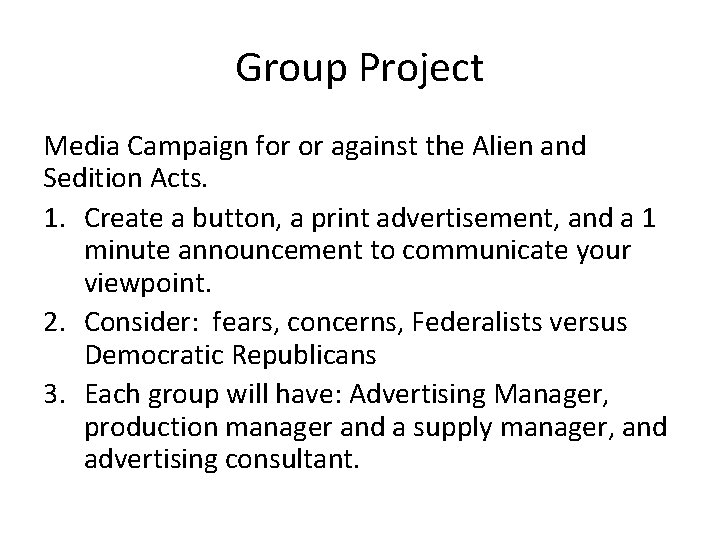 Group Project

Media Campaign for or against the Alien and Sedition Acts.

1. Create a button, a print advertisement, and a 1 minute announcement to communicate your viewpoint.
2. Consider:  fears, concerns, Federalists versus Democratic Republicans
3. Each group will have: Advertising Manager, production manager and a supply manager, and advertising consultant.